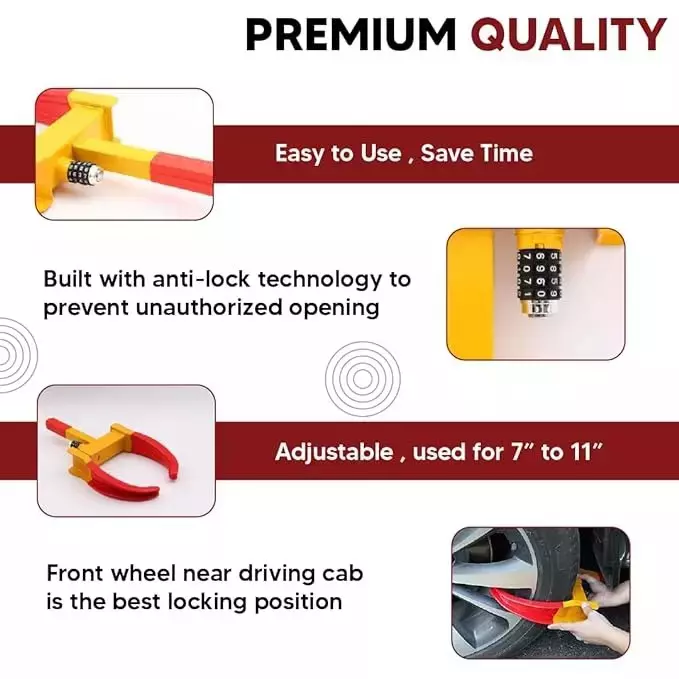 PREMIUM QUALITY

Easy to Use , Save Time

Built with anti-lock technology to prevent unauthorized opening

Adjustable , used for 7" to 11"

Front wheel near driving cab is the best locking position